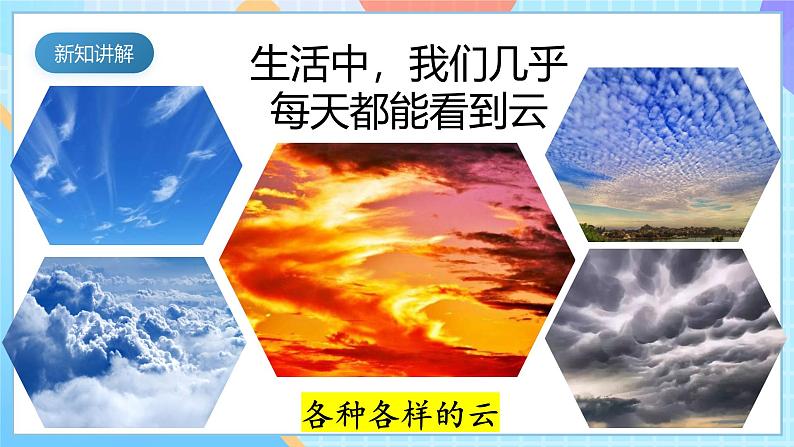 新知讲解

生活中，我们几乎每天都能看到云

各种各样的云